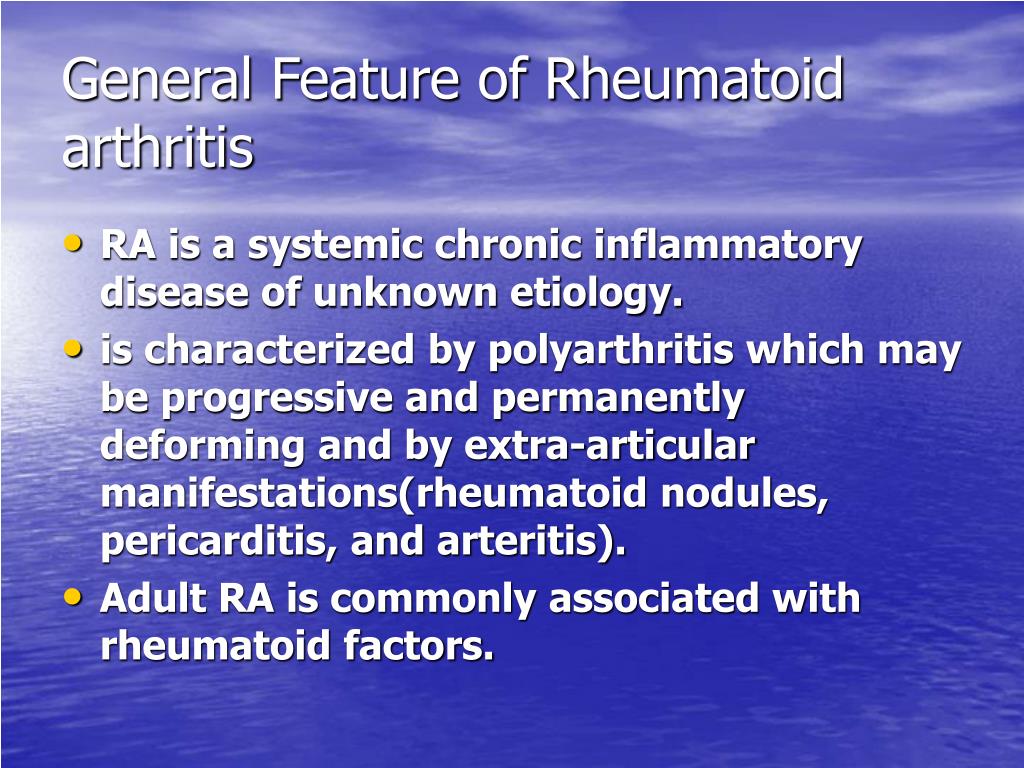 General Feature of Rheumatoid arthritis

• RA is a systemic chronic inflammatory disease of unknown etiology.
• is characterized by polyarthritis which may be progressive and permanently deforming and by extra-articular manifestations(rheumatoid nodules, pericarditis, and arteritis).
• Adult RA is commonly associated with rheumatoid factors.